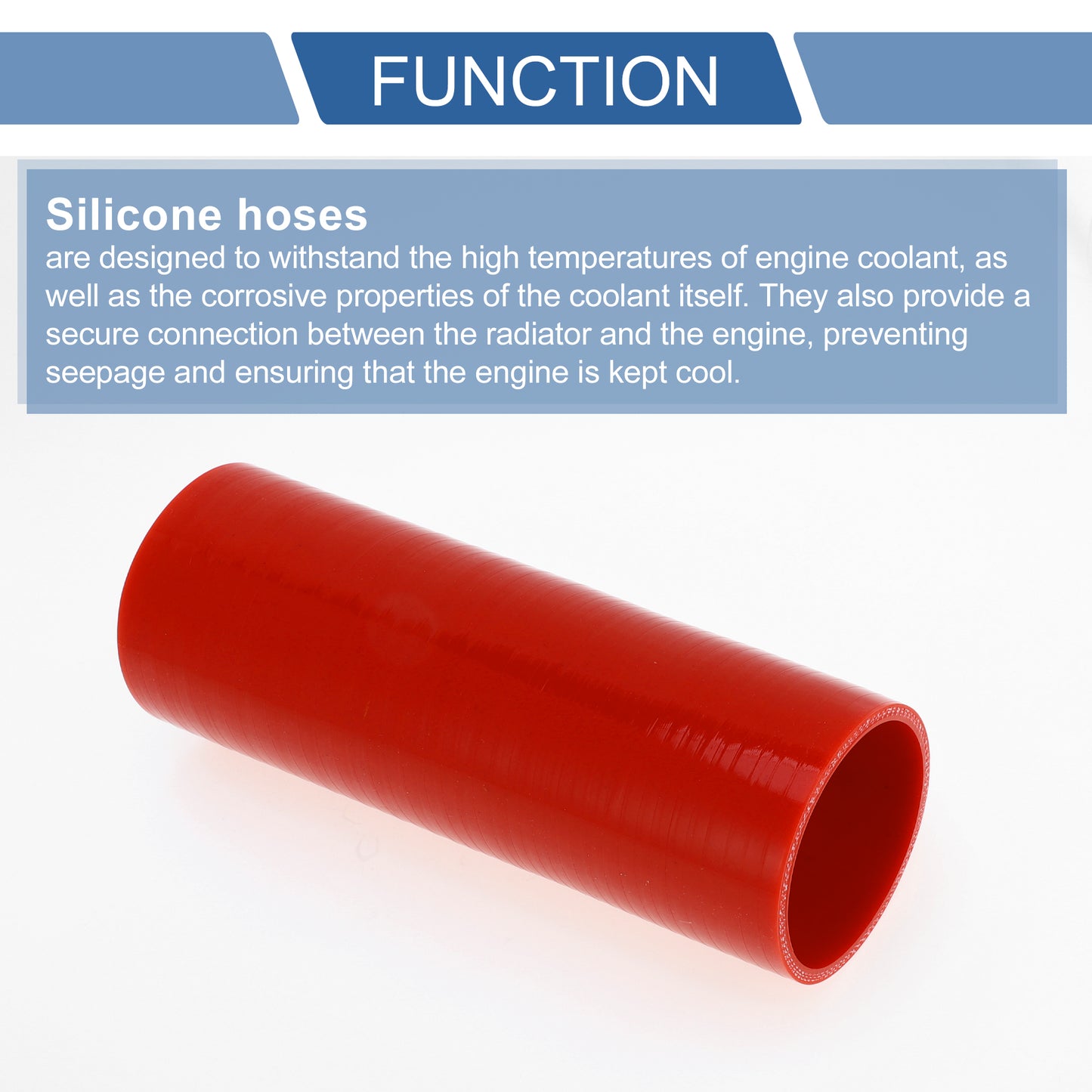 FUNCTION

Silicone hoses
are designed to withstand the high temperatures of engine coolant, as well as the corrosive properties of the coolant itself. They also provide a secure connection between the radiator and the engine, preventing seepage and ensuring that the engine is kept cool.